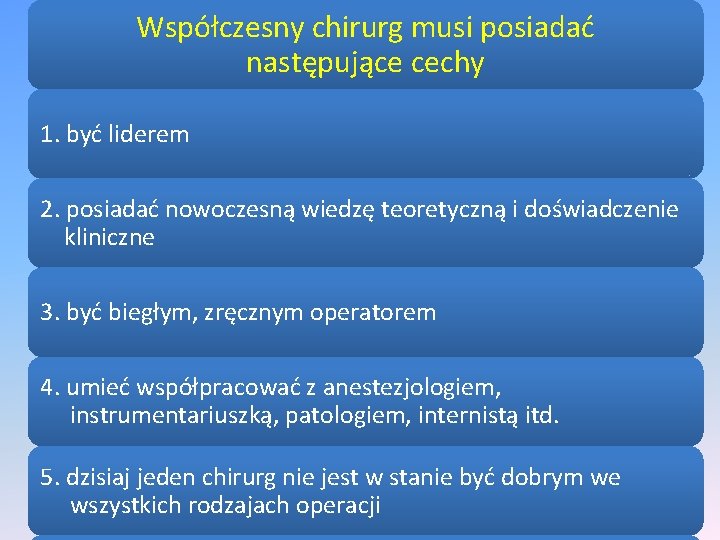 Współczesny chirurg musi posiadać następujące cechy

1. być liderem

2. posiadać nowoczesną wiedzę teoretyczną i doświadczenie kliniczne

3. być biegłym, zręcznym operatorem

4. umieć współpracować z anestezjologiem, instrumentariuszką, patologiem, internistą itd.

5. dzisiaj jeden chirurg nie jest w stanie być dobrym we wszystkich rodzajach operacji